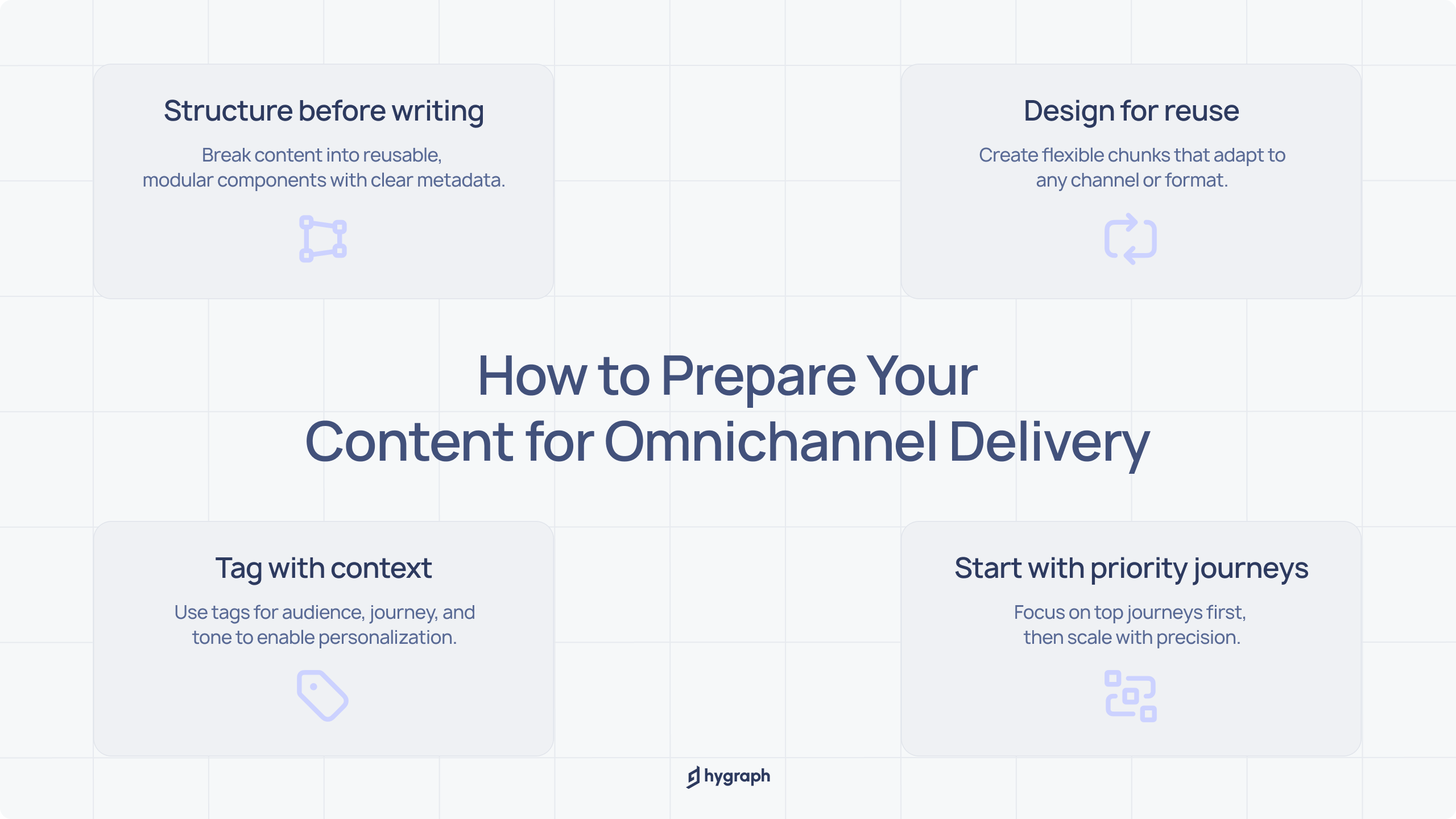 Structure before writing

Break content into reusable, modular components with clear metadata.

Design for reuse

Create flexible chunks that adapt to any channel or format.

How to Prepare Your Content for Omnichannel Delivery

Tag with context

Use tags for audience, journey, and tone to enable personalization.

Start with priority journeys

Focus on top journeys first, then scale with precision.

hygraph